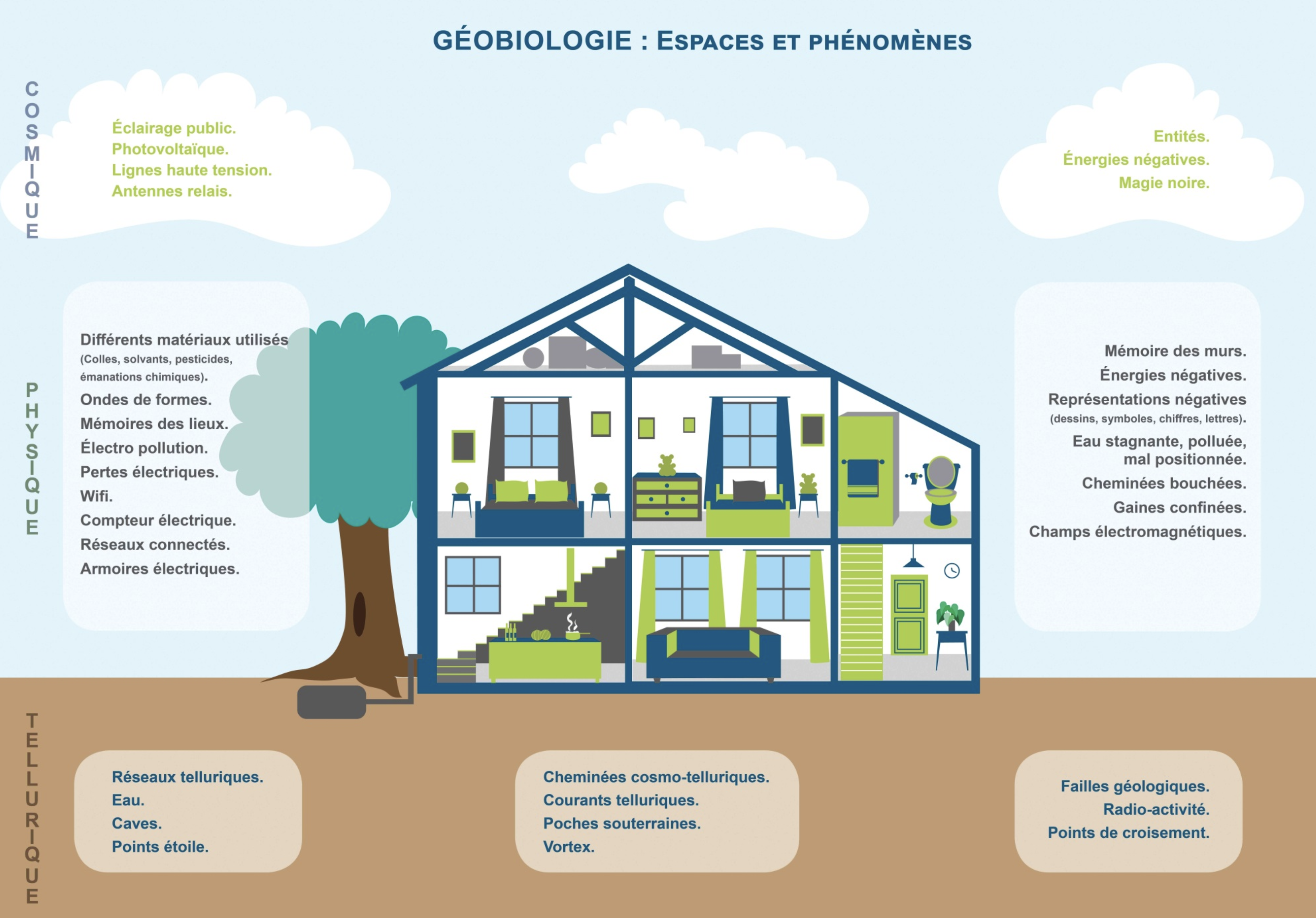 GÉOBIOLOGIE : ESPACES ET PHÉNOMÈNES

COSMIQUE

Éclairage public.
Photovoltaïque.
Lignes haute tension.
Antennes relais.

Entités.
Énergies négatives.
Magie noire.

PHYSIQUE

Différents matériaux utilisés
(Colles, solvants, pesticides, émanations chimiques).
Ondes de formes.
Mémoires des lieux.
Électro pollution.
Pertes électriques.
Wifi.
Compteur électrique.
Réseaux connectés.
Armoires électriques.

Mémoire des murs.
Énergies négatives.
Représentations négatives
(dessins, symboles, chiffres, lettres).
Eau stagnante, polluée, mal positionnée.
Cheminées bouchées.
Gaines confinées.
Champs électromagnétiques.

TELLURIQUE

Réseaux telluriques.
Eau.
Caves.
Points étoile.

Cheminées cosmo-telluriques.
Courants telluriques.
Poches souterraines.
Vortex.

Failles géologiques.
Radio-activité.
Points de croisement.